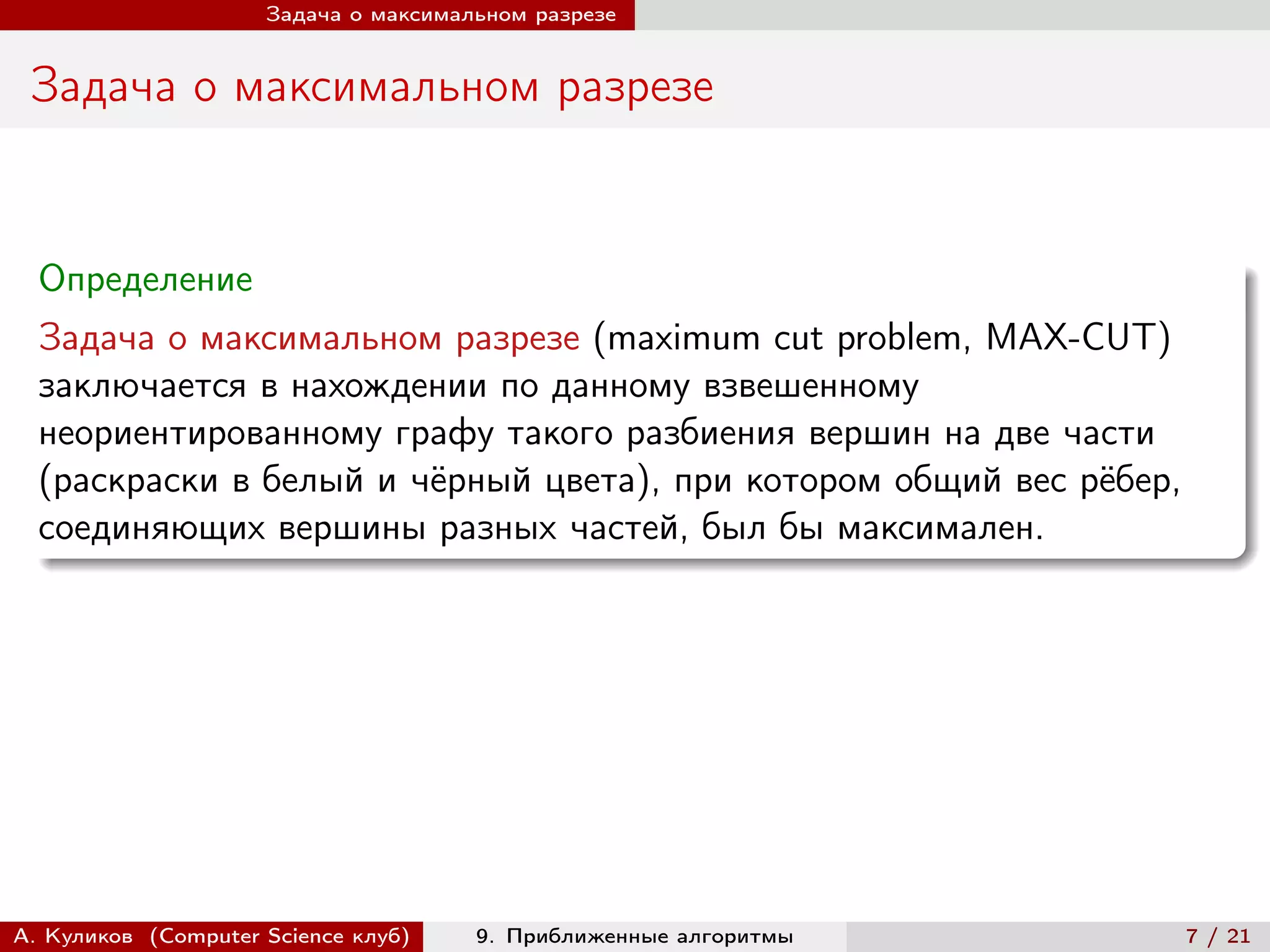 Задача о максимальном разрезе

Задача о максимальном разрезе

Определение

Задача о максимальном разрезе (maximum cut problem, MAX-CUT) заключается в нахождении по данному взвешенному неориентированному графу такого разбиения вершин на две части (раскраски в белый и чёрный цвета), при котором общий вес рёбер, соединяющих вершины разных частей, был бы максимален.

А. Куликов (Computer Science клуб) 9. Приближенные алгоритмы 7 / 21